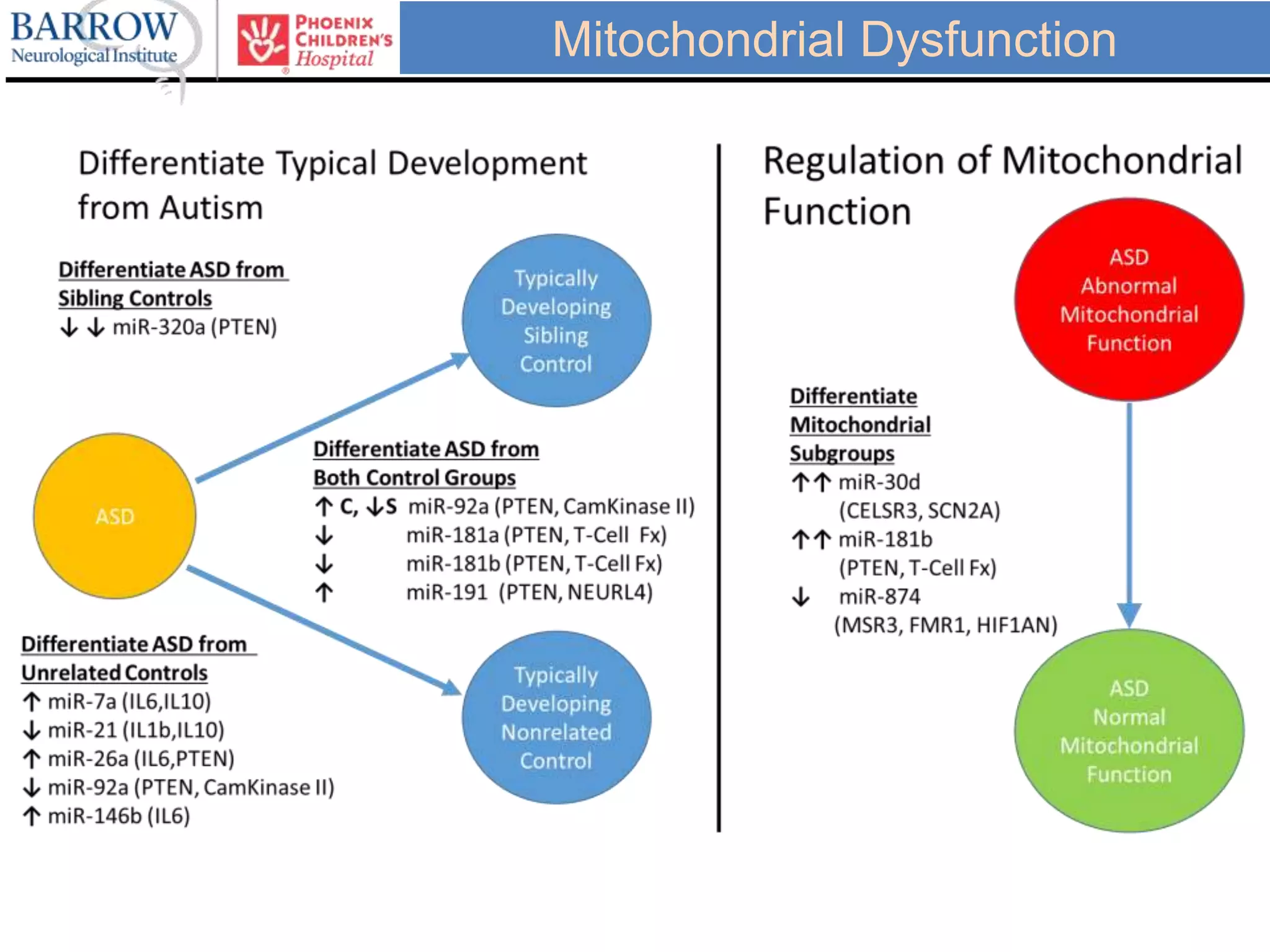 BARROW
Neurological Institute

PHOENIX CHILDREN'S Hospital

Mitochondrial Dysfunction

Differentiate Typical Development from Autism

Differentiate ASD from Sibling Controls
↓↓ miR-320a (PTEN)

Typically Developing Sibling Control

ASD

Differentiate ASD from Both Control Groups
↑C, ↓S miR-92a (PTEN, CamKinase II)
↓ miR-181a (PTEN, T-Cell Fx)
↓ miR-181b (PTEN, T-Cell Fx)
↑ miR-191 (PTEN, NEURL4)

Differentiate ASD from Unrelated Controls
↑ miR-7a (IL6,IL10)
↓ miR-21 (IL1b,IL10)
↑ miR-26a (IL6,PTEN)
↓ miR-92a (PTEN, CamKinase II)
↑ miR-146b (IL6)

Typically Developing Nonrelated Control

Regulation of Mitochondrial Function

ASD Abnormal Mitochondrial Function

Differentiate Mitochondrial Subgroups
↑↑ miR-30d (CELSR3, SCN2A)
↑↑ miR-181b (PTEN, T-Cell Fx)
↓ miR-874 (MSR3, FMR1, HIF1AN)

ASD Normal Mitochondrial Function